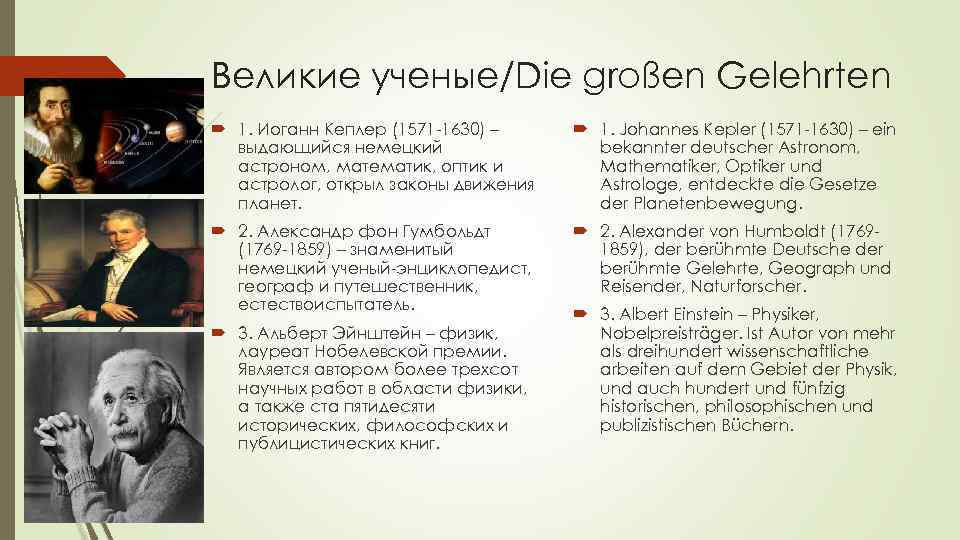 Великие ученые/Die großen Gelehrten

1. Иоганн Кеплер (1571-1630) – выдающийся немецкий астроном, математик, оптик и астролог, открыл законы движения планет.

2. Александр фон Гумбольдт (1769-1859) – знаменитый немецкий ученый-энциклопедист, географ и путешественник, естествоиспытатель.

3. Альберт Эйнштейн – физик, лауреат Нобелевской премии. Является автором более трехсот научных работ в области физики, а также ста пятидесяти исторических, философских и публицистических книг.

1. Johannes Kepler (1571-1630) – ein bekannter deutscher Astronom, Mathematiker, Optiker und Astrologe, entdeckte die Gesetze der Planetenbewegung.

2. Alexander von Humboldt (1769-1859), der berühmte Deutsche der berühmte Gelehrte, Geograph und Reisender, Naturforscher.

3. Albert Einstein – Physiker, Nobelpreisträger. Ist Autor von mehr als dreihundert wissenschaftliche arbeiten auf dem Gebiet der Physik, und auch hundert und fünfzig historischen, philosophischen und publizistischen Büchern.